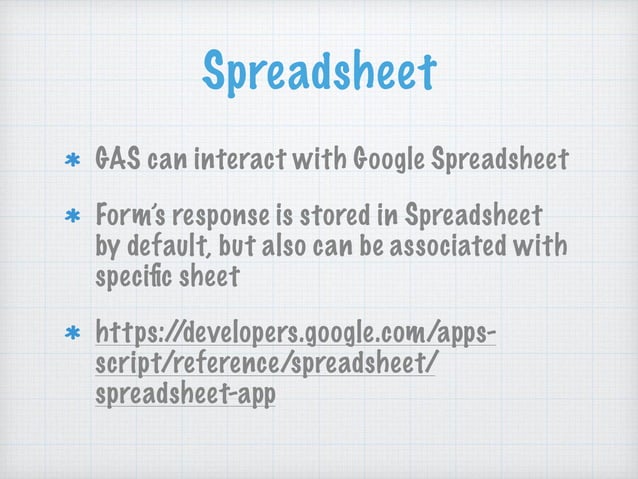 Spreadsheet

* GAS can interact with Google Spreadsheet

* Form's response is stored in Spreadsheet by default, but also can be associated with specific sheet

* https://developers.google.com/apps-script/reference/spreadsheet/spreadsheet-app